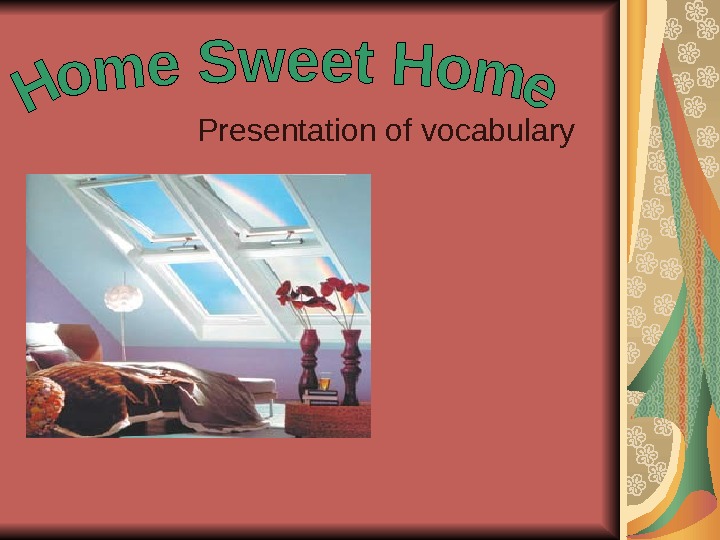 Home Sweet Home

Presentation of vocabulary